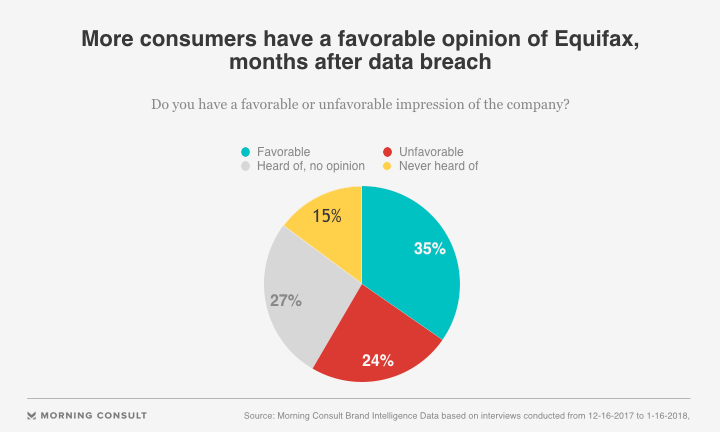 More consumers have a favorable opinion of Equifax, months after data breach

Do you have a favorable or unfavorable impression of the company?

Favorable
Unfavorable
Heard of, no opinion
Never heard of

15%
35%
27%
24%

MORNING CONSULT

Source: Morning Consult Brand Intelligence Data based on interviews conducted from 12-16-2017 to 1-16-2018,